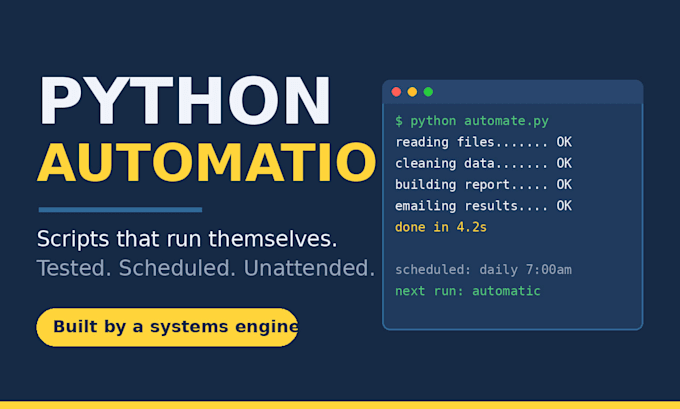 PYTHON
AUTOMATIO

Scripts that run themselves.
Tested. Scheduled. Unattended.

Built by a systems engine

$ python automate.py
reading files....... OK
cleaning data....... OK
building report..... OK
emailing results.... OK
done in 4.2s

scheduled: daily 7:00am
next run: automatic